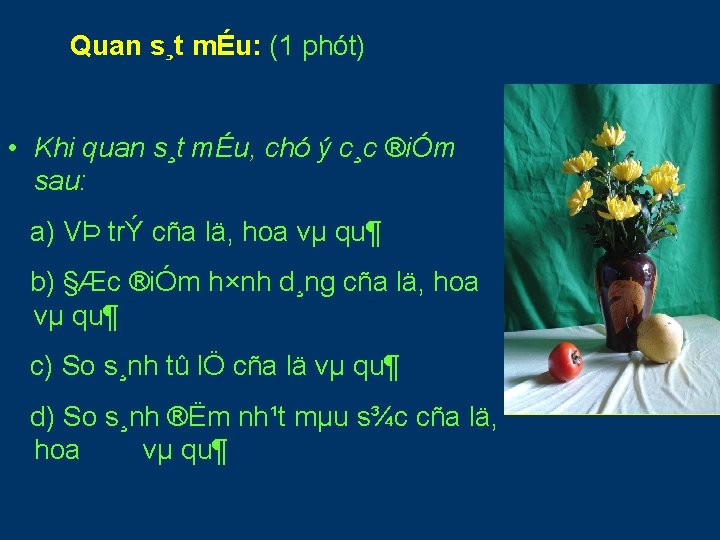 Quan s¸t mÉu: (1 phót)

• Khi quan s¸t mÉu, chó ý c¸c ®iÓm sau:

a) VÞ trÝ cña lä, hoa vµ qu¶

b) §Æc ®iÓm h×nh d¸ng cña lä, hoa vµ qu¶

c) So s¸nh tû lÖ cña lä vµ qu¶

d) So s¸nh ®Ëm nh¹t mµu s¾c cña lä, hoa vµ qu¶